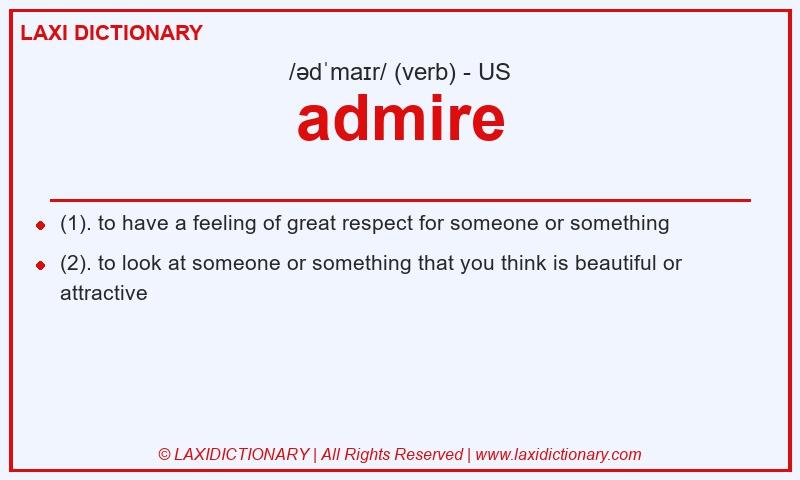 LAXI DICTIONARY

/ədˈmaɪr/ (verb) - US

admire

- (1). to have a feeling of great respect for someone or something
- (2). to look at someone or something that you think is beautiful or attractive

© LAXIDICTIONARY | All Rights Reserved | www.laxidictionary.com